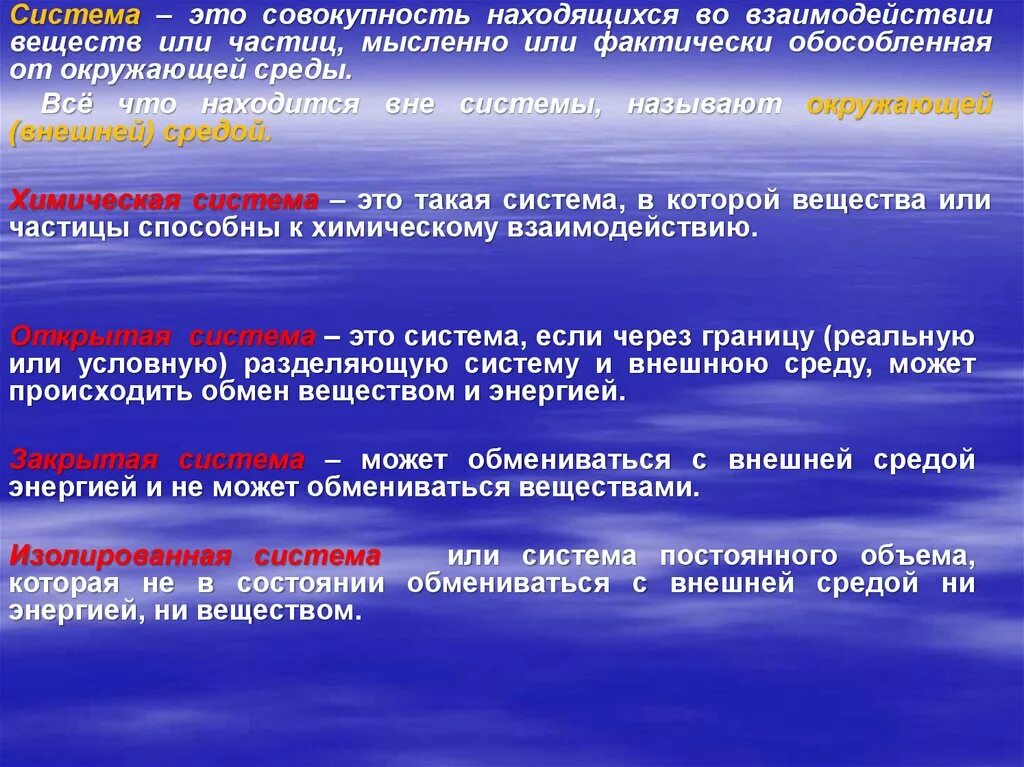 Система – это совокупность находящихся во взаимодействии веществ или частиц, мысленно или фактически обособленная от окружающей среды.

Всё что находится вне системы, называют окружающей (внешней) средой.

Химическая система – это такая система, в которой вещества или частицы способны к химическому взаимодействию.

Открытая система – это система, если через границу (реальную или условную) разделяющую систему и внешнюю среду, может происходить обмен веществом и энергией.

Закрытая система – может обмениваться с внешней средой энергией и не может обмениваться веществами.

Изолированная система или система постоянного объема, которая не в состоянии обмениваться с внешней средой ни энергией, ни веществом.